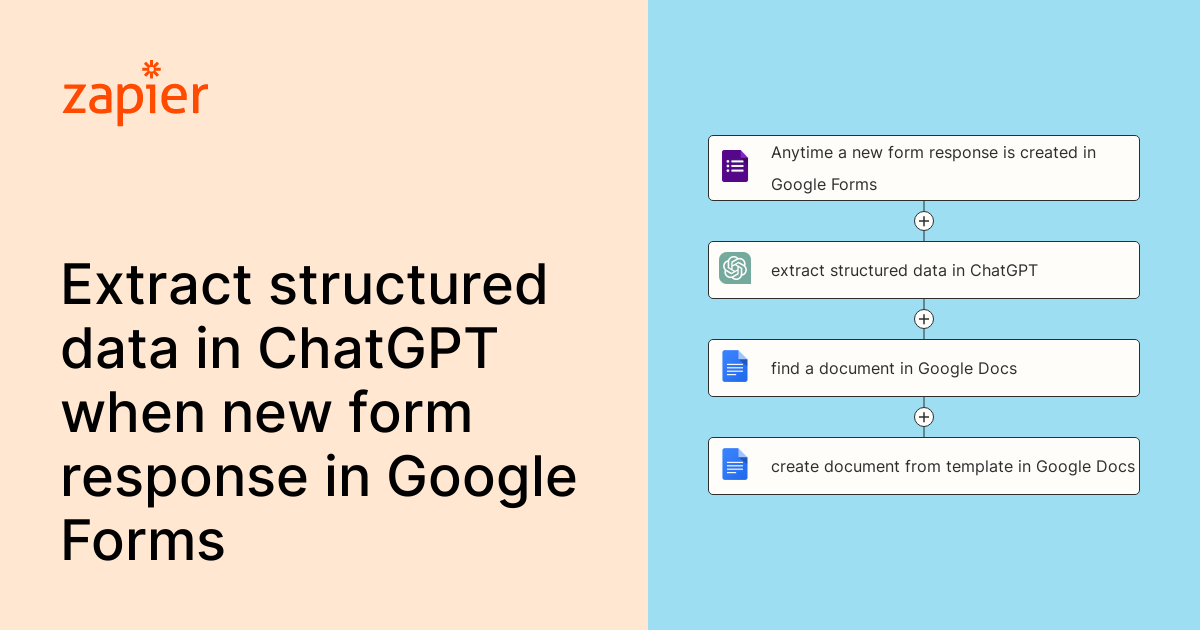 zapier

Extract structured data in ChatGPT when new form response in Google Forms

Anytime a new form response is created in Google Forms

extract structured data in ChatGPT

find a document in Google Docs

create document from template in Google Docs